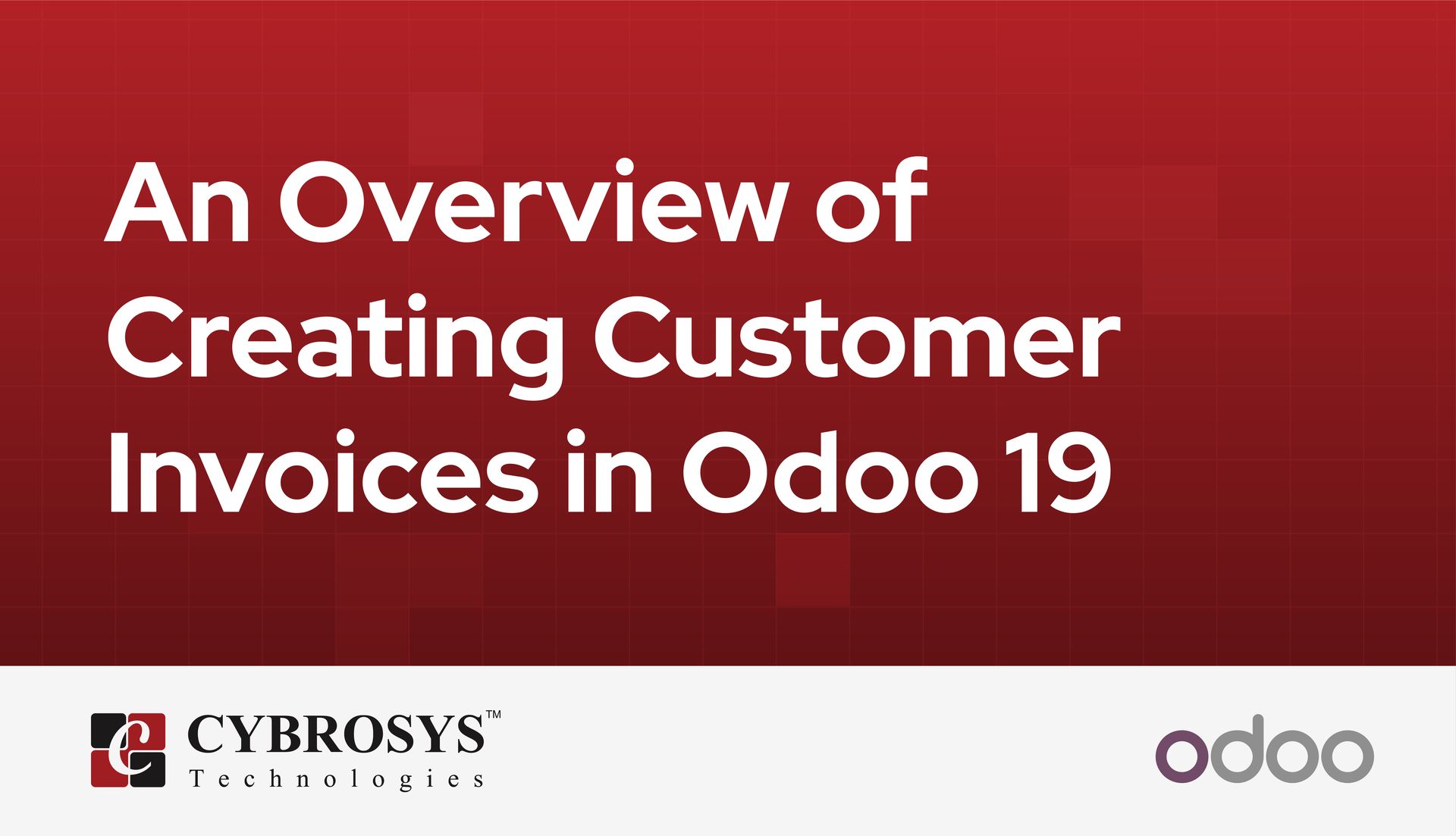 An Overview of Creating Customer Invoices in Odoo 19

CYBROSYS™
Technologies

odoo